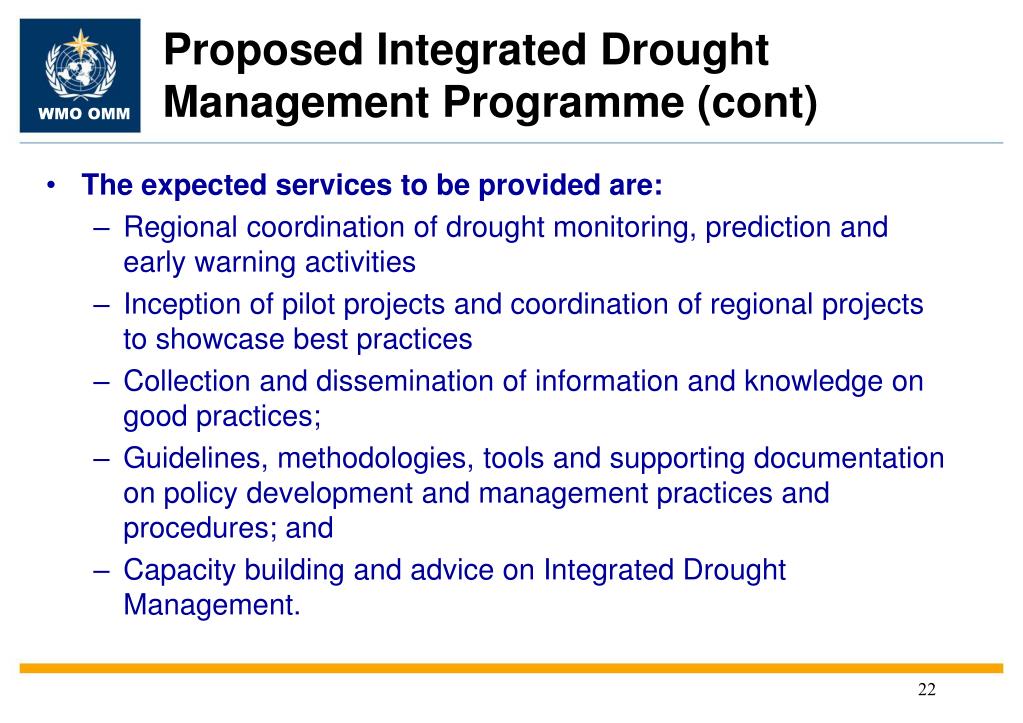 WMO OMM

Proposed Integrated Drought Management Programme (cont)

• The expected services to be provided are:
– Regional coordination of drought monitoring, prediction and early warning activities
– Inception of pilot projects and coordination of regional projects to showcase best practices
– Collection and dissemination of information and knowledge on good practices;
– Guidelines, methodologies, tools and supporting documentation on policy development and management practices and procedures; and
– Capacity building and advice on Integrated Drought Management.

22